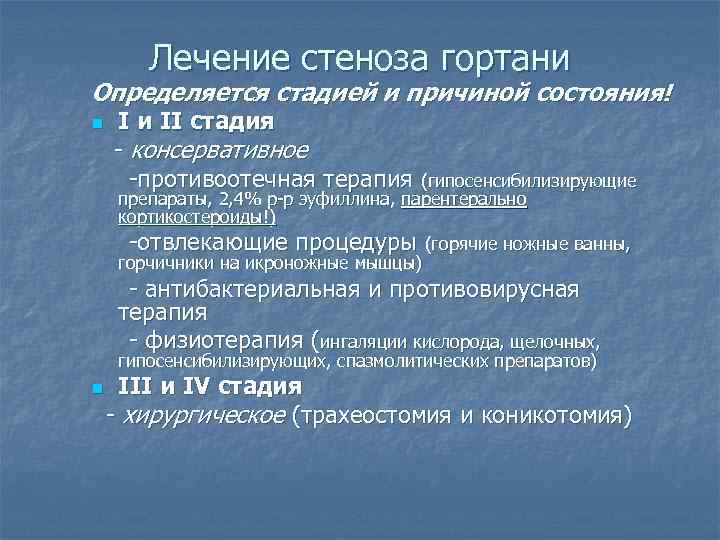 Лечение стеноза гортани

Определяется стадией и причиной состояния!

I и II стадия

- консервативное

-противоотечная терапия (гипосенсибилизирующие препараты, 2,4% р-р эуфиллина, парентерально кортикостероиды!)

-отвлекающие процедуры (горячие ножные ванны, горчичники на икроножные мышцы)

- антибактериальная и противовирусная терапия

- физиотерапия (ингаляции кислорода, щелочных, гипосенсибилизирующих, спазмолитических препаратов)

III и IV стадия

- хирургическое (трахеостомия и коникотомия)